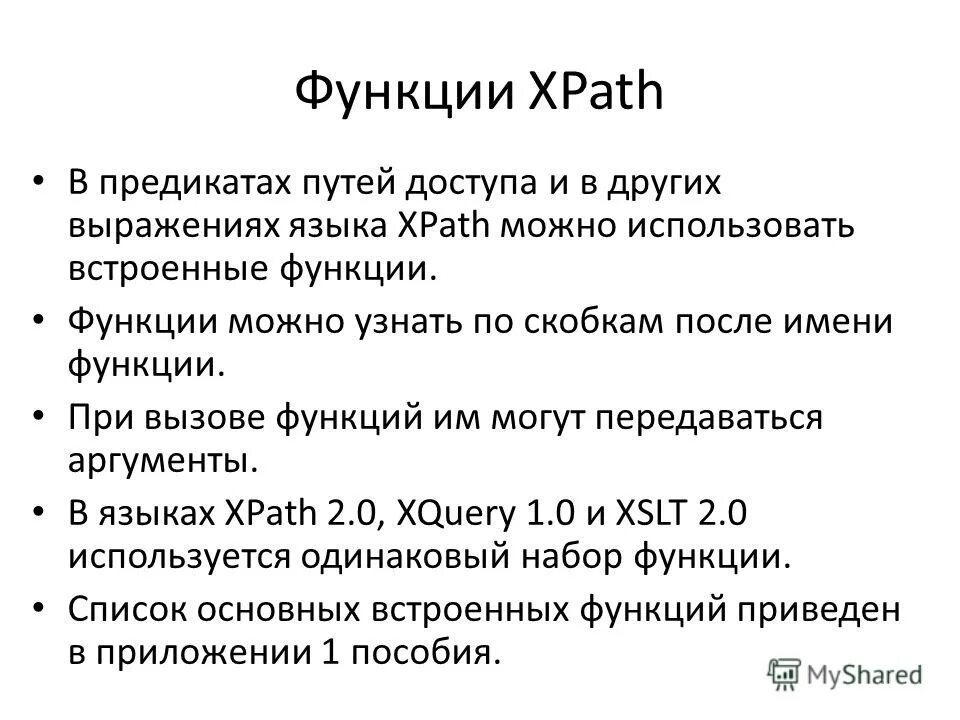 Функции XPath

• В предикатах путей доступа и в других выражениях языка XPath можно использовать встроенные функции.

• Функции можно узнать по скобкам после имени функции.

• При вызове функций им могут передаваться аргументы.

• В языках XPath 2.0, XQuery 1.0 и XSLT 2.0 используется одинаковый набор функции.

• Список основных встроенных функций приведен в приложении 1 пособия.

MyShared